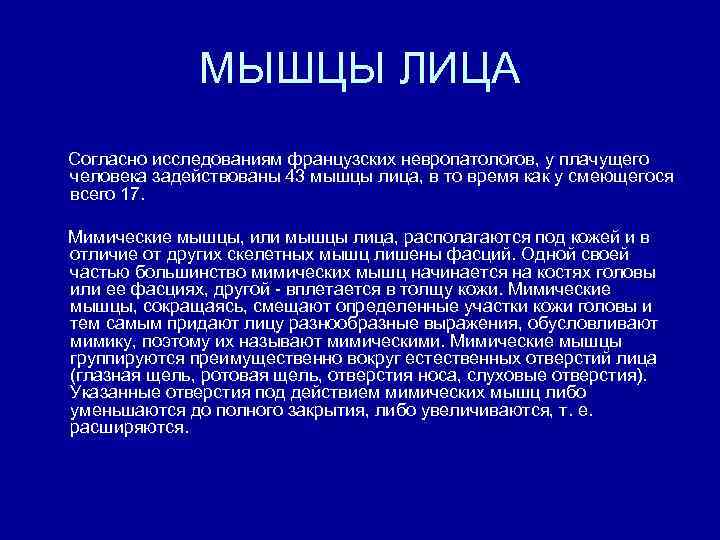 МЫШЦЫ ЛИЦА

Согласно исследованиям французских невропатологов, у плачущего человека задействованы 43 мышцы лица, в то время как у смеющегося всего 17.

Мимические мышцы, или мышцы лица, располагаются под кожей и в отличие от других скелетных мышц лишены фасций. Одной своей частью большинство мимических мышц начинается на костях головы или ее фасциях, другой - вплетается в толщу кожи. Мимические мышцы, сокращаясь, смещают определенные участки кожи головы и тем самым придают лицу разнообразные выражения, обусловливают мимику, поэтому их называют мимическими. Мимические мышцы группируются преимущественно вокруг естественных отверстий лица (глазная щель, ротовая щель, отверстия носа, слуховые отверстия). Указанные отверстия под действием мимических мышц либо уменьшаются до полного закрытия, либо увеличиваются, т. е. расширяются.